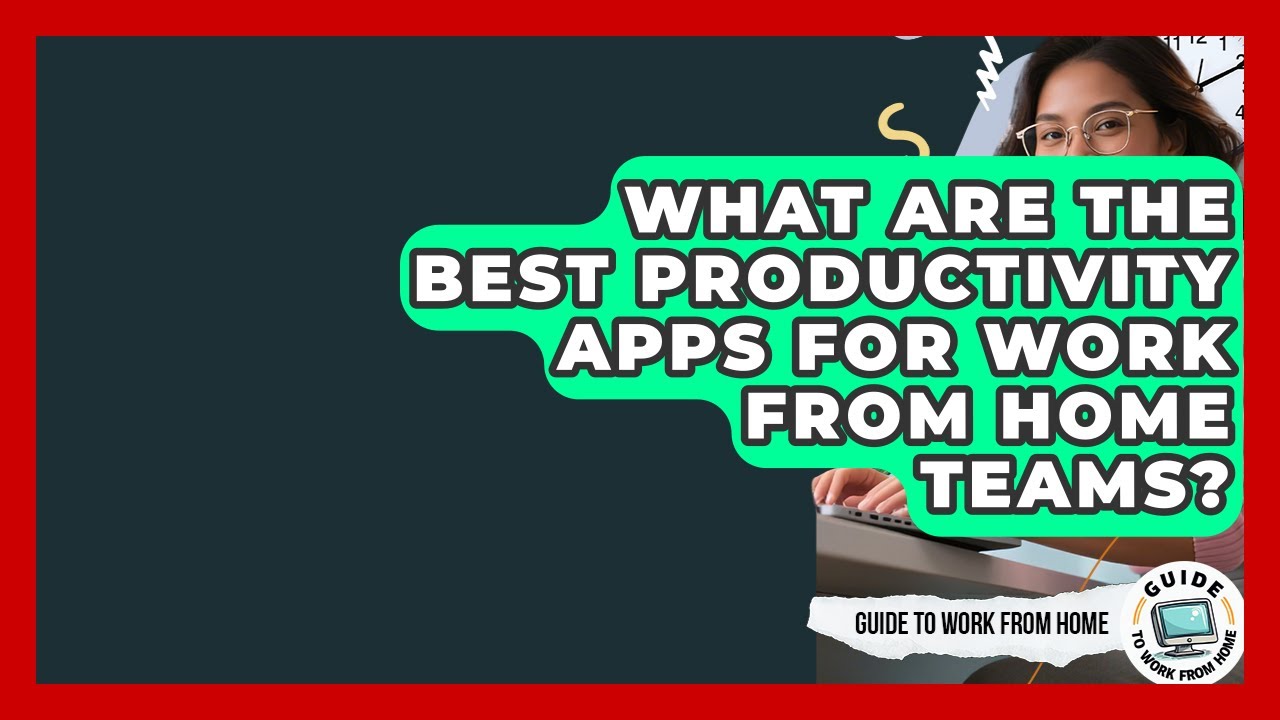 WHAT ARE THE BEST PRODUCTIVITY APPS FOR WORK FROM HOME TEAMS?

GUIDE TO WORK FROM HOME

GUIDE TO WORK FROM HOME